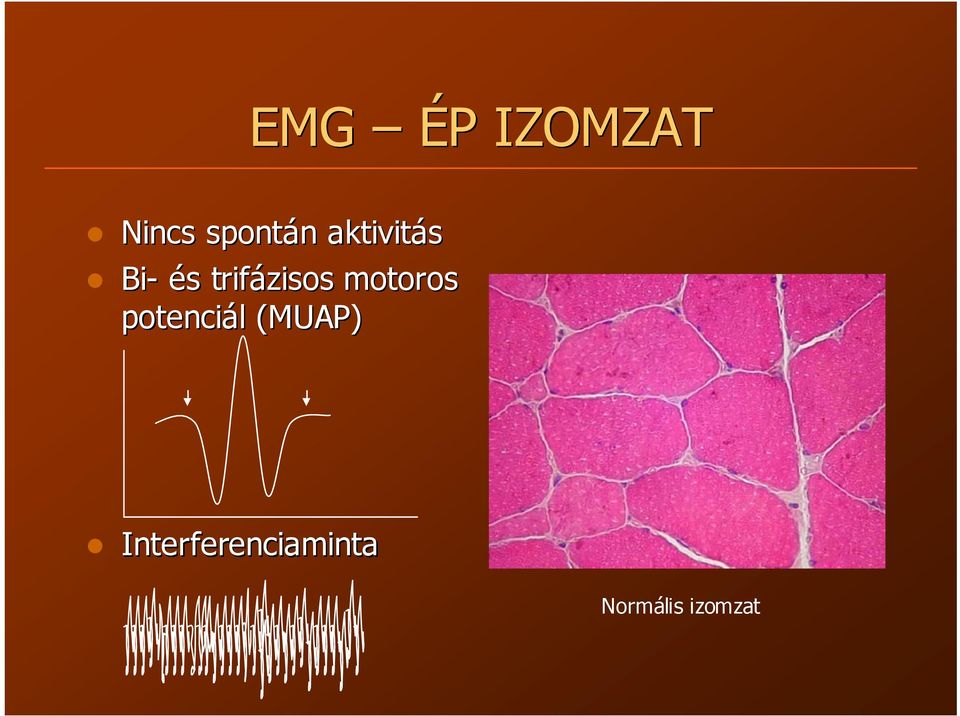 EMG – ÉP IZOMZAT

Nincs spontán aktivitás

Bi- és trifázisos motoros potenciál (MUAP)

Interferenciaminta

Normális izomzat